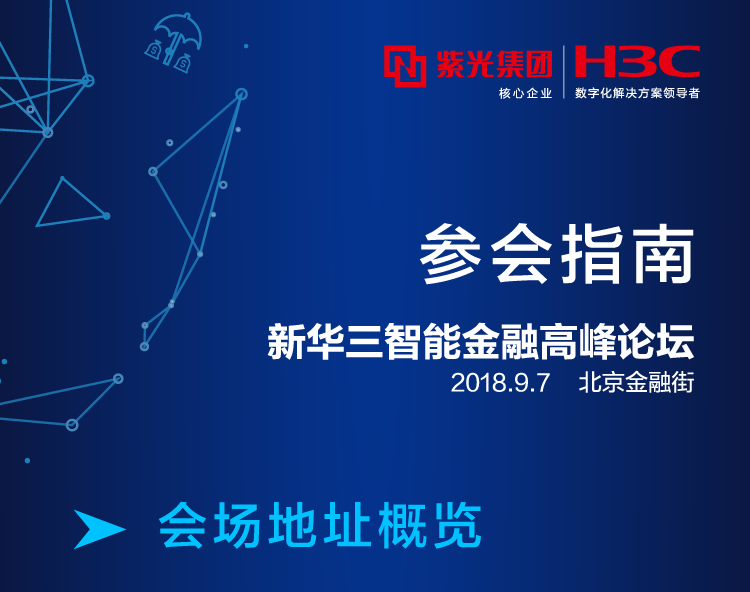 紫光集团
核心企业

H3C
数字化解决方案领导者

参会指南

新华三智能金融高峰论坛
2018.9.7　北京金融街

会场地址概览